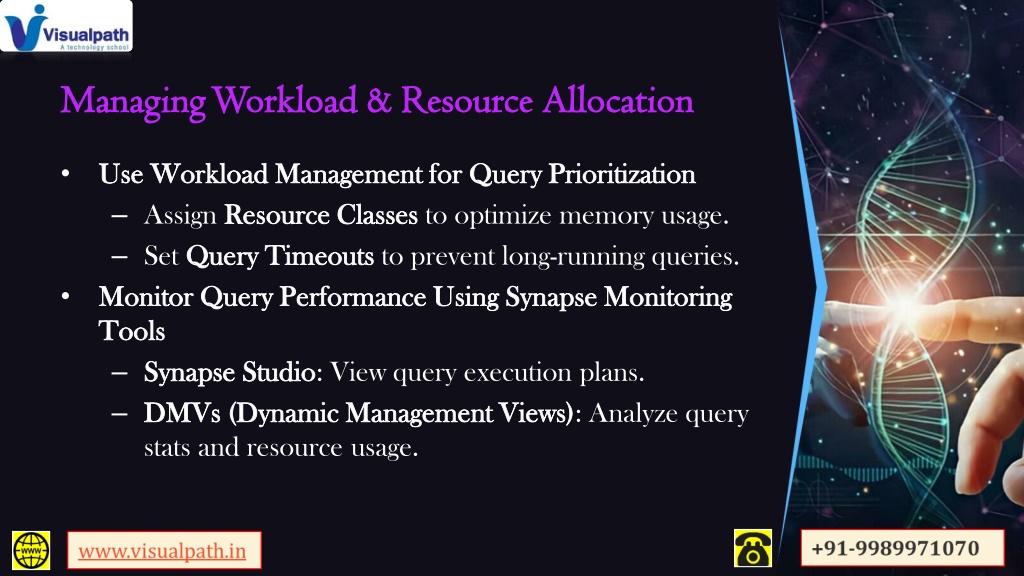 Visualpath
A technology school

Managing Workload & Resource Allocation

• Use Workload Management for Query Prioritization
– Assign Resource Classes to optimize memory usage.
– Set Query Timeouts to prevent long-running queries.
• Monitor Query Performance Using Synapse Monitoring Tools
– Synapse Studio: View query execution plans.
– DMVs (Dynamic Management Views): Analyze query stats and resource usage.

WWW
www.visualpath.in

+91-9989971070